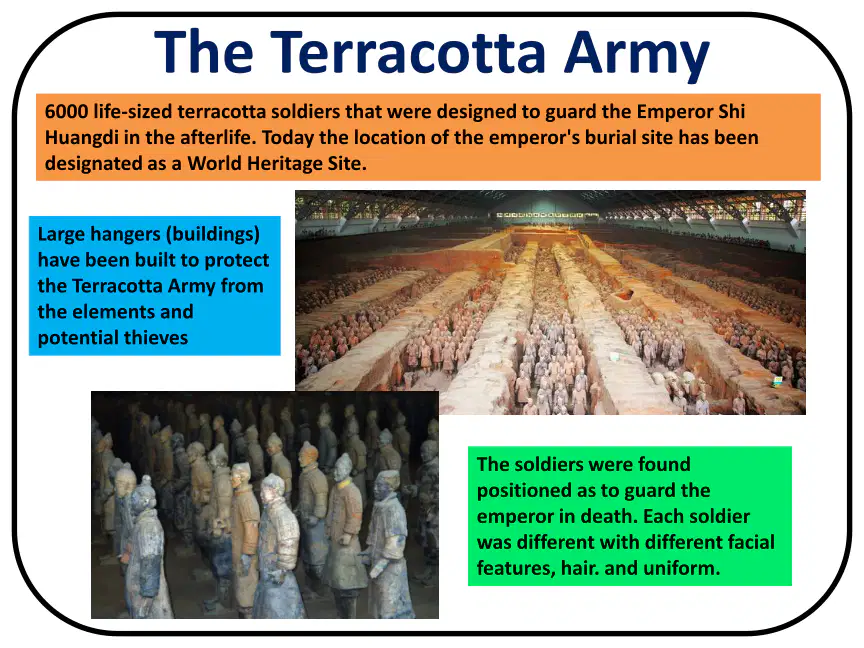 The Terracotta Army

6000 life-sized terracotta soldiers that were designed to guard the Emperor Shi Huangdi in the afterlife. Today the location of the emperor's burial site has been designated as a World Heritage Site.

Large hangers (buildings) have been built to protect the Terracotta Army from the elements and potential thieves

The soldiers were found positioned as to guard the emperor in death. Each soldier was different with different facial features, hair. and uniform.